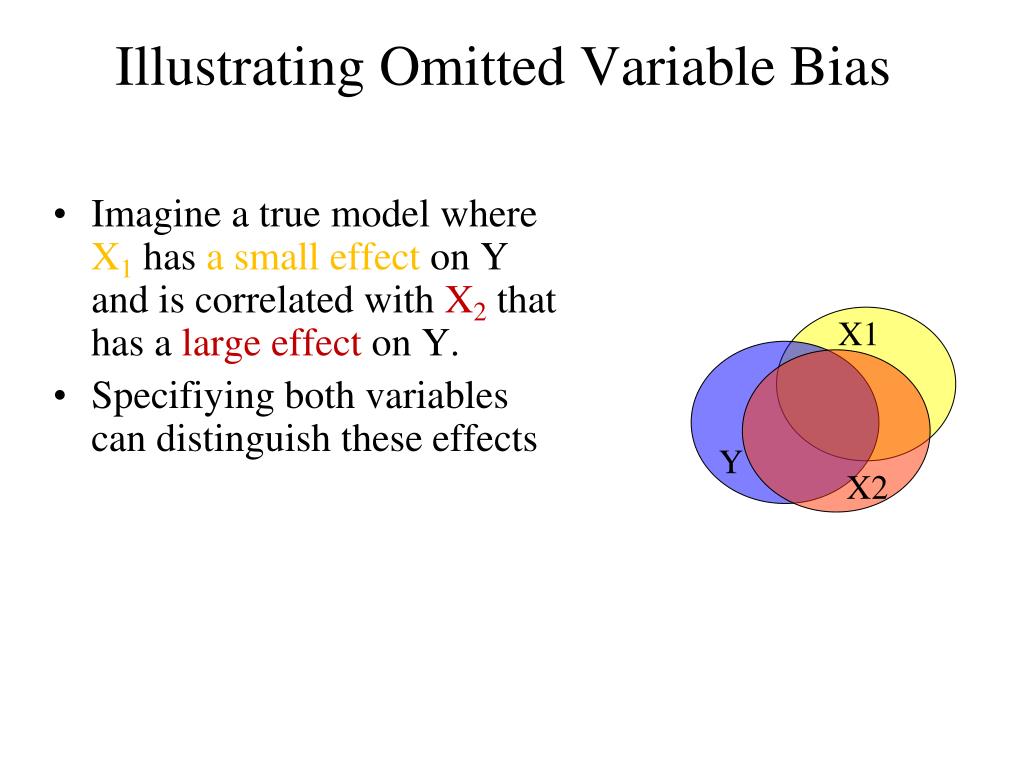 Illustrating Omitted Variable Bias

• Imagine a true model where $X_1$ has a small effect on Y and is correlated with $X_2$ that has a large effect on Y.
• Specifiying both variables can distinguish these effects

X1
Y
X2